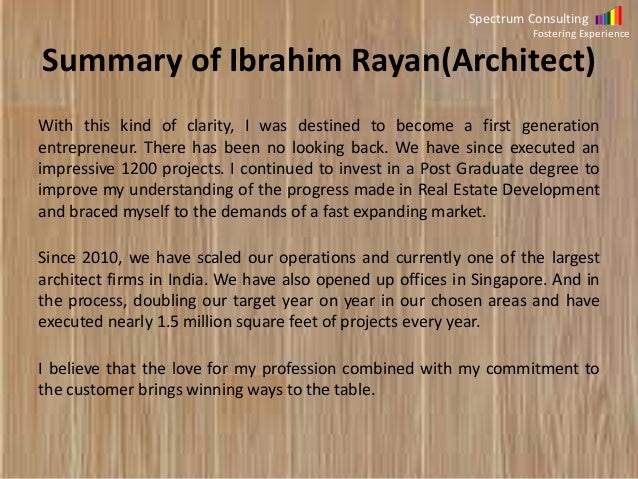 Spectrum Consulting
Fostering Experience

Summary of Ibrahim Rayan(Architect)

With this kind of clarity, I was destined to become a first generation entrepreneur. There has been no looking back. We have since executed an impressive 1200 projects. I continued to invest in a Post Graduate degree to improve my understanding of the progress made in Real Estate Development and braced myself to the demands of a fast expanding market.

Since 2010, we have scaled our operations and currently one of the largest architect firms in India. We have also opened up offices in Singapore. And in the process, doubling our target year on year in our chosen areas and have executed nearly 1.5 million square feet of projects every year.

I believe that the love for my profession combined with my commitment to the customer brings winning ways to the table.